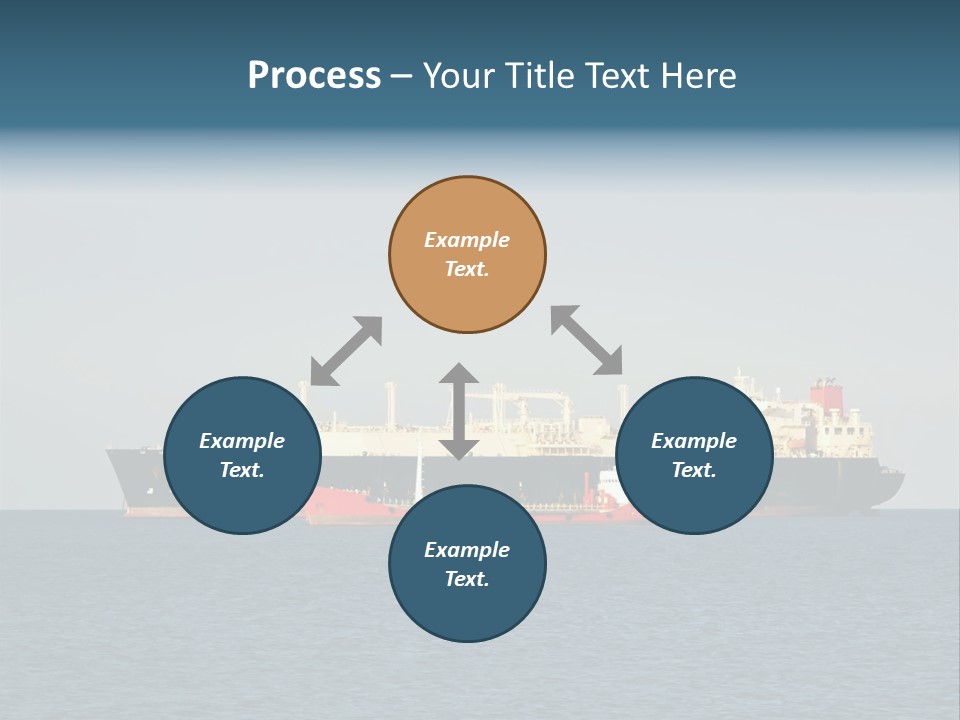 Process – Your Title Text Here

Example Text.

Example Text.

Example Text.

Example Text.